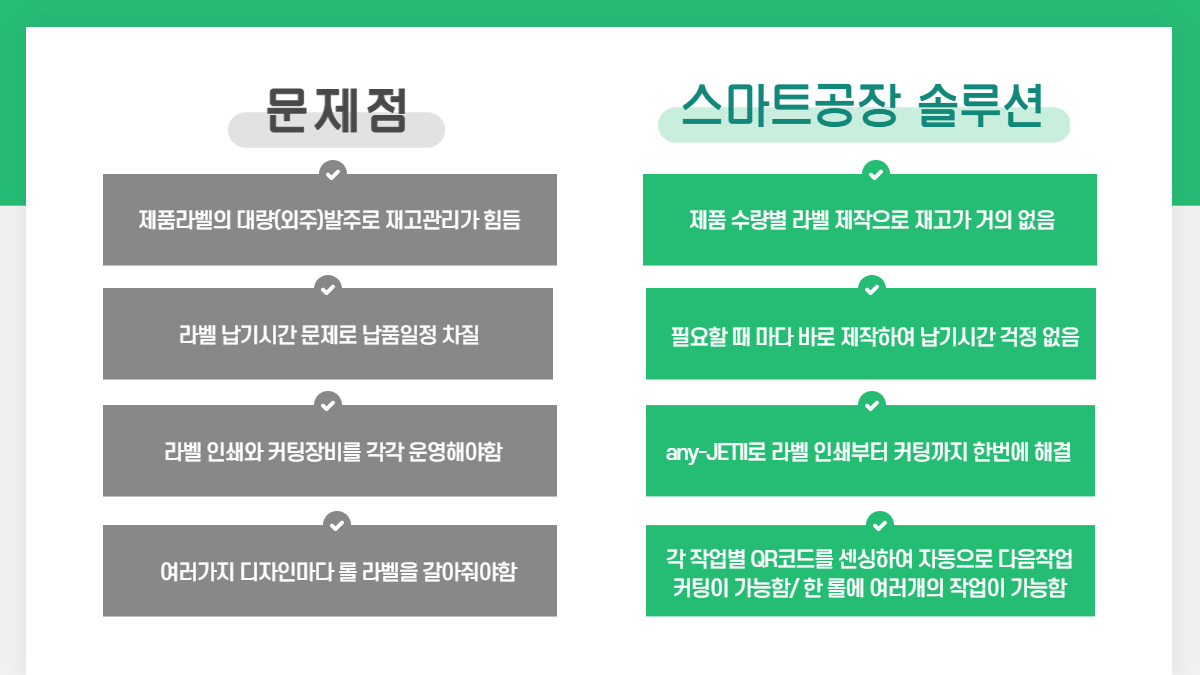 문제점

제품라벨의 대량(외주)발주로 재고관리가 힘듬

라벨 납기시간 문제로 납품일정 차질

라벨 인쇄와 커팅장비를 각각 운영해야함

여러가지 디자인마다 롤 라벨을 갈아줘야함

스마트공장 솔루션

제품 수량별 라벨 제작으로 재고가 거의 없음

필요할 때 마다 바로 제작하여 납기시간 걱정 없음

any-JETII로 라벨 인쇄부터 커팅까지 한번에 해결

각 작업별 QR코드를 센싱하여 자동으로 다음작업 커팅이 가능함/ 한 롤에 여러개의 작업이 가능함